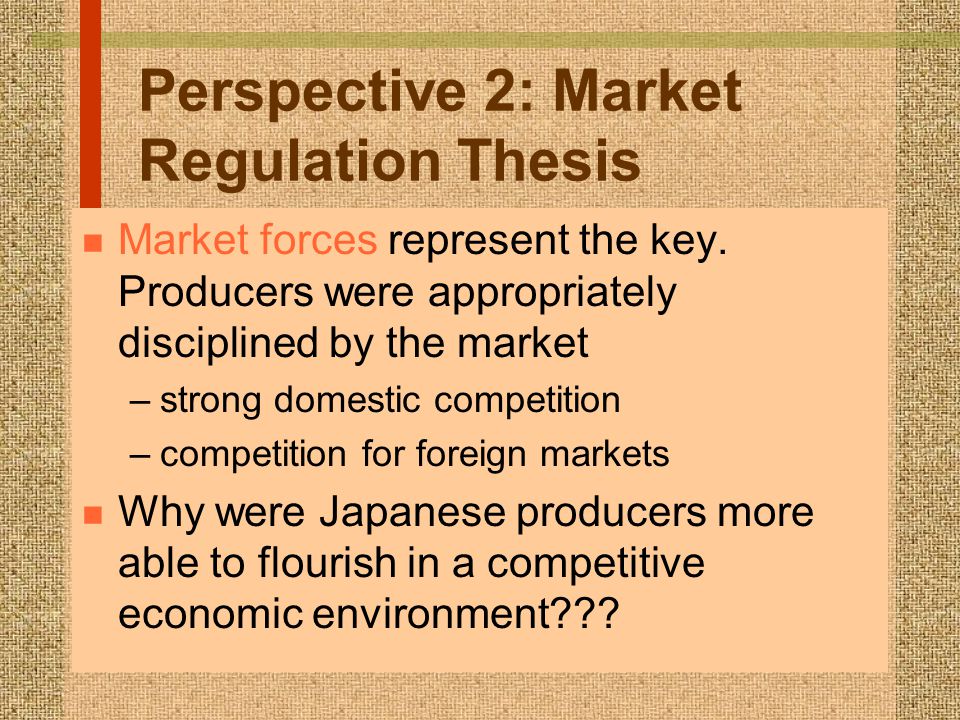 Perspective 2: Market Regulation Thesis

Market forces represent the key. Producers were appropriately disciplined by the market

– strong domestic competition

– competition for foreign markets

Why were Japanese producers more able to flourish in a competitive economic environment???